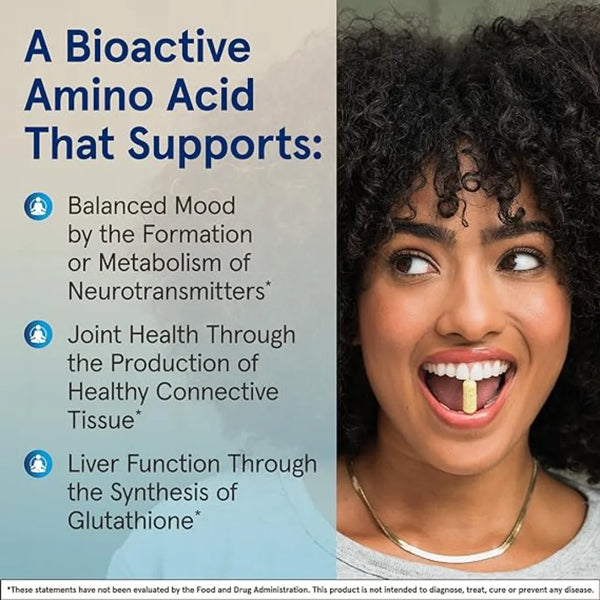 A Bioactive Amino Acid That Supports:

Balanced Mood by the Formation or Metabolism of Neurotransmitters*

Joint Health Through the Production of Healthy Connective Tissue*

Liver Function Through the Synthesis of Glutathione*

*These statements have not been evaluated by the Food and Drug Administration. This product is not intended to diagnose, treat, cure or prevent any disease.